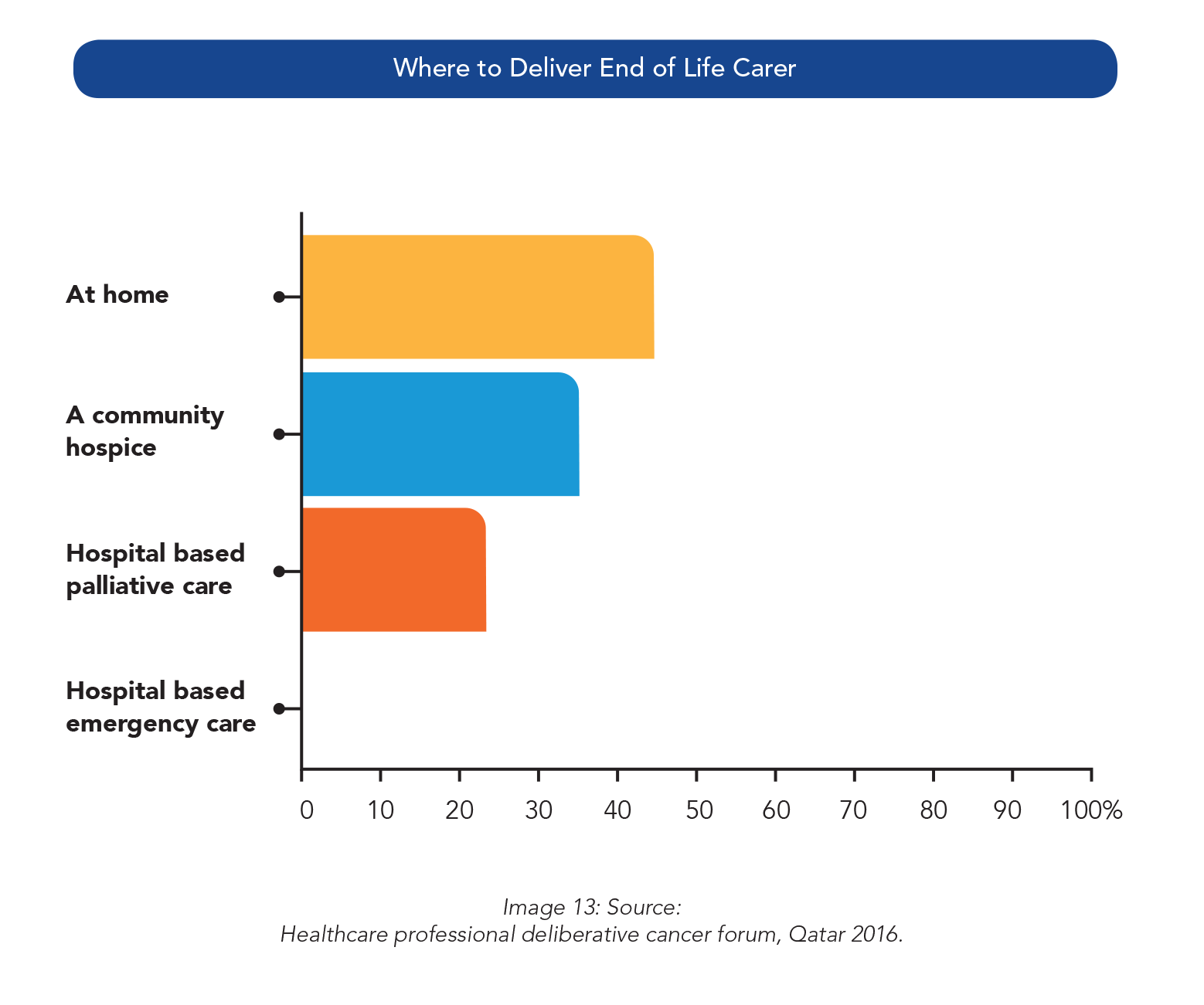 Where to Deliver End of Life Carer

At home

A community hospice

Hospital based palliative care

Hospital based emergency care

0 10 20 30 40 50 60 70 80 90 100%

Image 13: Source:
Healthcare professional deliberative cancer forum, Qatar 2016.